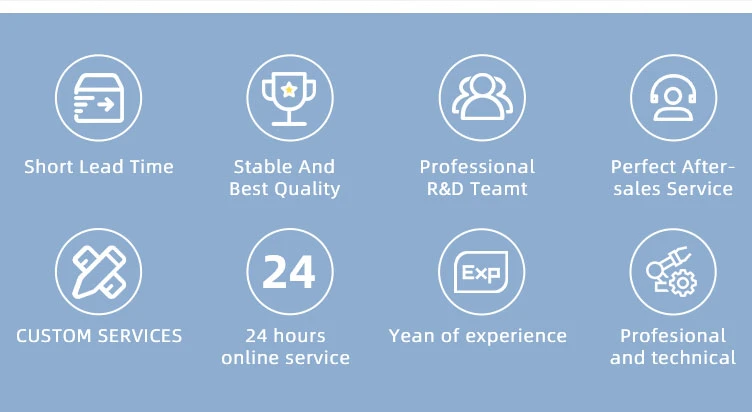 Short Lead Time

Stable And Best Quality

Professional R&D Teamt

Perfect After-sales Service

CUSTOM SERVICES

24

24 hours online service

Exp

Yean of experience

Profesional and technical